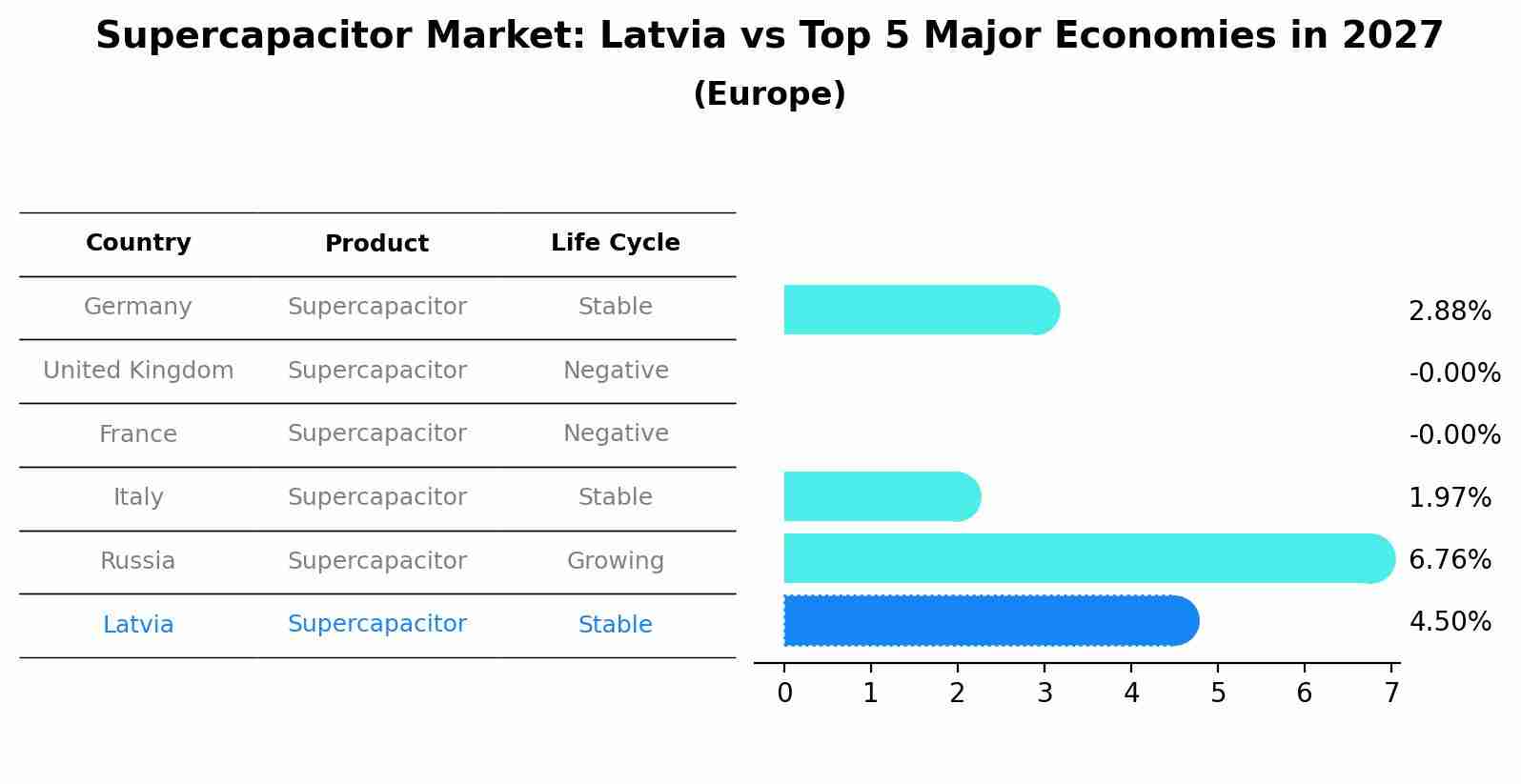 Supercapacitor Market: Latvia vs Top 5 Major Economies in 2027
(Europe)

| Country | Product | Life Cycle |
|---|---|---|
| Germany | Supercapacitor | Stable |
| United Kingdom | Supercapacitor | Negative |
| France | Supercapacitor | Negative |
| Italy | Supercapacitor | Stable |
| Russia | Supercapacitor | Growing |
| Latvia | Supercapacitor | Stable |

2.88%
-0.00%
-0.00%
1.97%
6.76%
4.50%

0 1 2 3 4 5 6 7